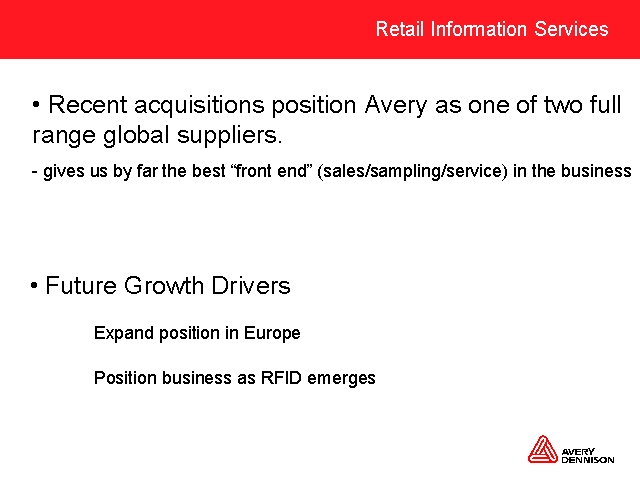 Retail Information Services

• Recent acquisitions position Avery as one of two full range global suppliers.

- gives us by far the best “front end” (sales/sampling/service) in the business

• Future Growth Drivers

Expand position in Europe

Position business as RFID emerges

AVERY DENNISON